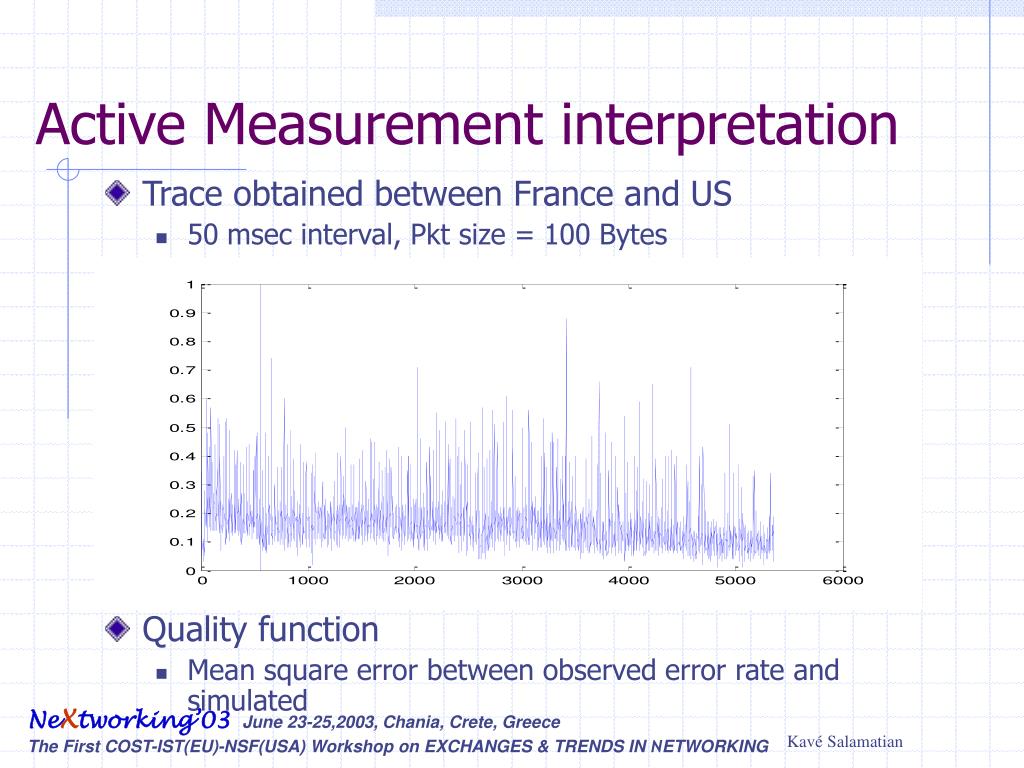 Active Measurement interpretation

Trace obtained between France and US

50 msec interval, Pkt size = 100 Bytes

1
0.9
0.8
0.7
0.6
0.5
0.4
0.3
0.2
0.1
0
0 1000 2000 3000 4000 5000 6000

Quality function

Mean square error between observed error rate and simulated

NeXtworking'03 June 23-25,2003, Chania, Crete, Greece
The First COST-IST(EU)-NSF(USA) Workshop on EXCHANGES & TRENDS IN NETWORKING Kavé Salamatian